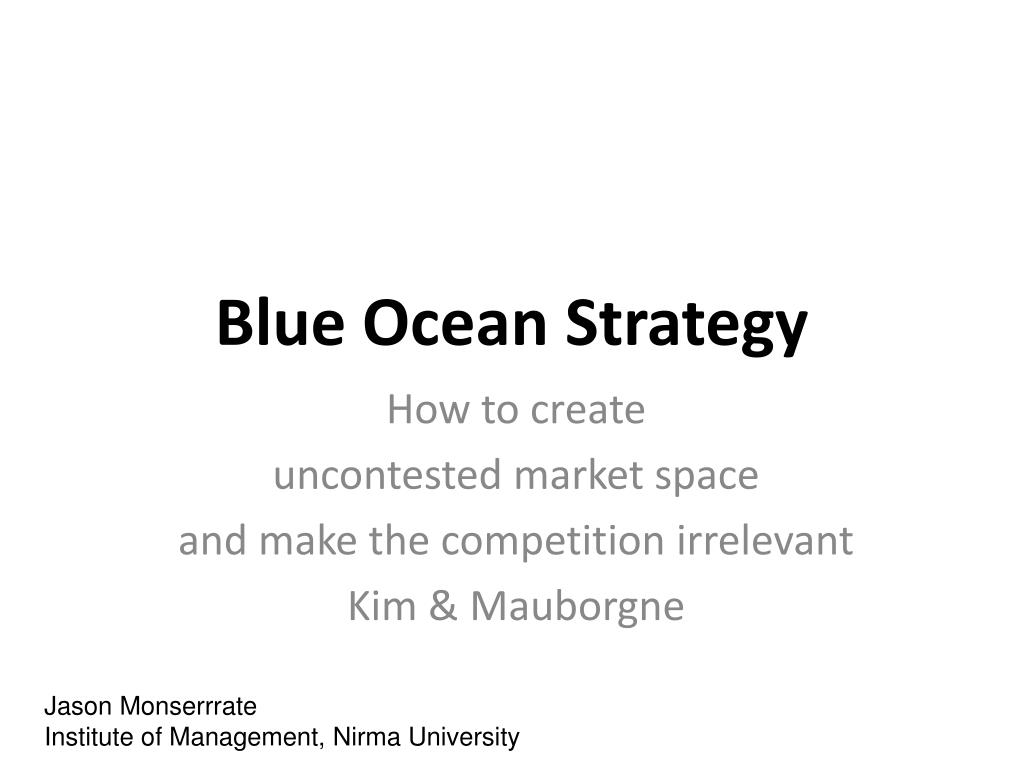 Blue Ocean Strategy

How to create
uncontested market space
and make the competition irrelevant
Kim & Mauborgne

Jason Monserrrate
Institute of Management, Nirma University